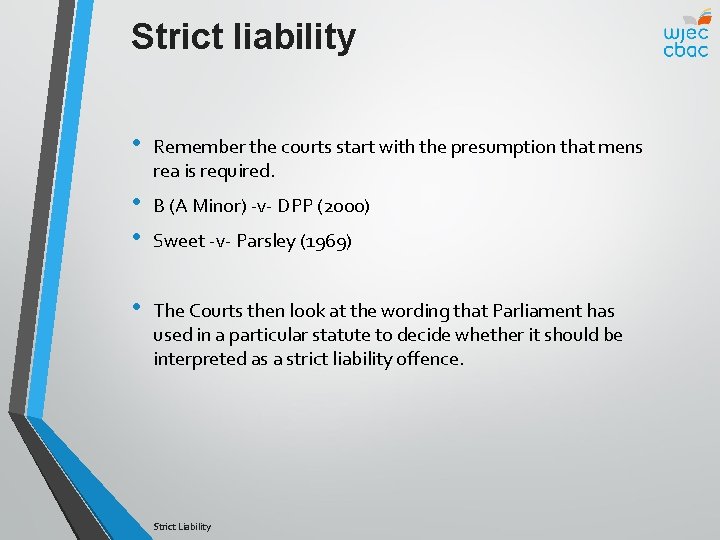 Strict liability

wjec
cbac

• Remember the courts start with the presumption that mens rea is required.
• B (A Minor) -v- DPP (2000)
• Sweet -v- Parsley (1969)

• The Courts then look at the wording that Parliament has used in a particular statute to decide whether it should be interpreted as a strict liability offence.

Strict Liability